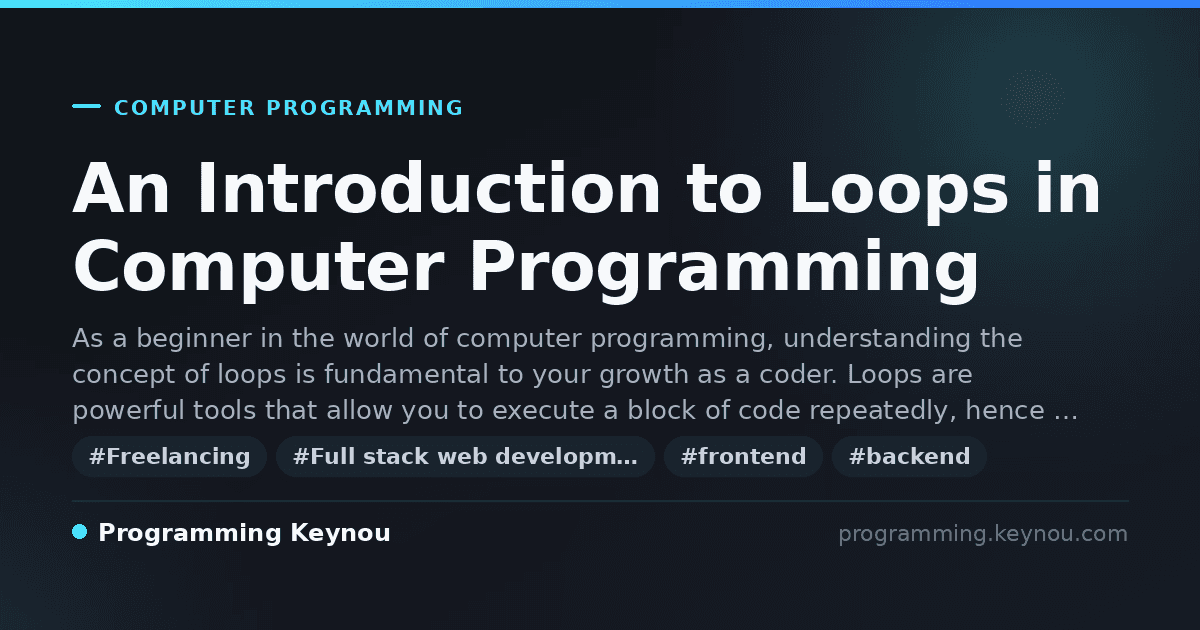 COMPUTER PROGRAMMING

An Introduction to Loops in Computer Programming

As a beginner in the world of computer programming, understanding the concept of loops is fundamental to your growth as a coder. Loops are powerful tools that allow you to execute a block of code repeatedly, hence …

#Freelancing #Full stack web developm… #frontend #backend

Programming Keynou

programming.keynou.com